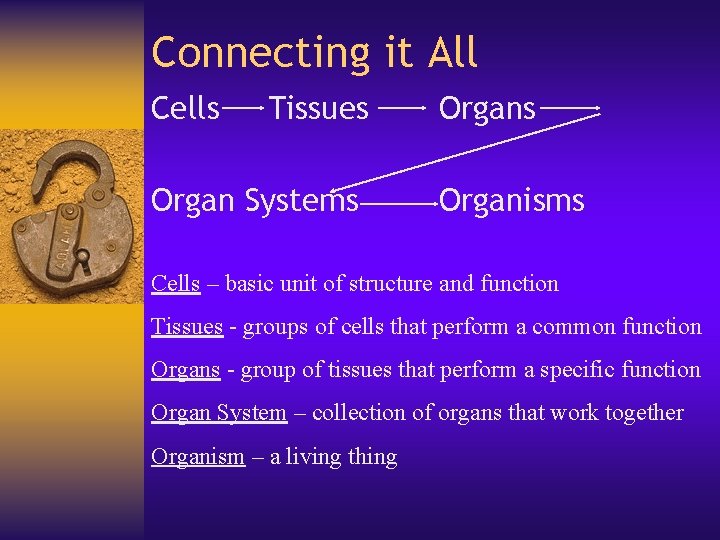 Connecting it All

Cells → Tissues → Organs →

Organ Systems → Organisms

Cells – basic unit of structure and function

Tissues - groups of cells that perform a common function

Organs - group of tissues that perform a specific function

Organ System – collection of organs that work together

Organism – a living thing